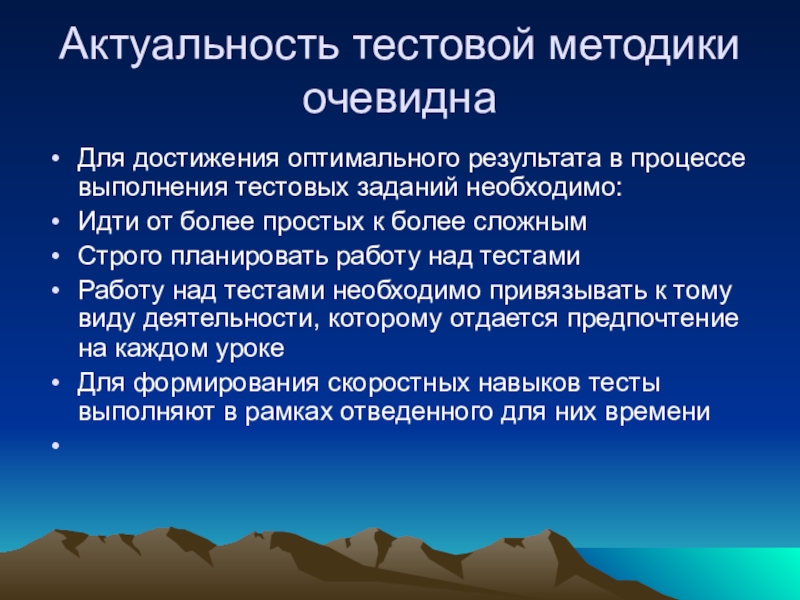 Актуальность тестовой методики очевидна

• Для достижения оптимального результата в процессе выполнения тестовых заданий необходимо:
• Идти от более простых к более сложным
• Строго планировать работу над тестами
• Работу над тестами необходимо привязывать к тому виду деятельности, которому отдается предпочтение на каждом уроке
• Для формирования скоростных навыков тесты выполняют в рамках отведенного для них времени
•